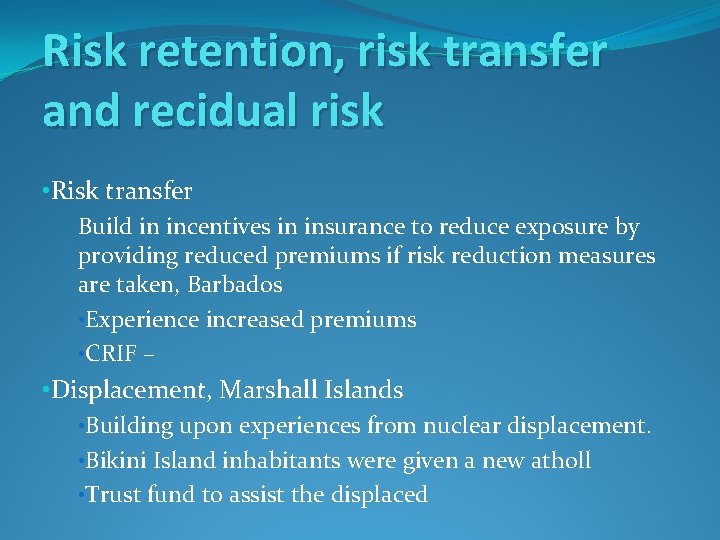 Risk retention, risk transfer and recidual risk

•Risk transfer

Build in incentives in insurance to reduce exposure by providing reduced premiums if risk reduction measures are taken, Barbados

•Experience increased premiums

•CRIF –

•Displacement, Marshall Islands

•Building upon experiences from nuclear displacement.

•Bikini Island inhabitants were given a new atholl

•Trust fund to assist the displaced